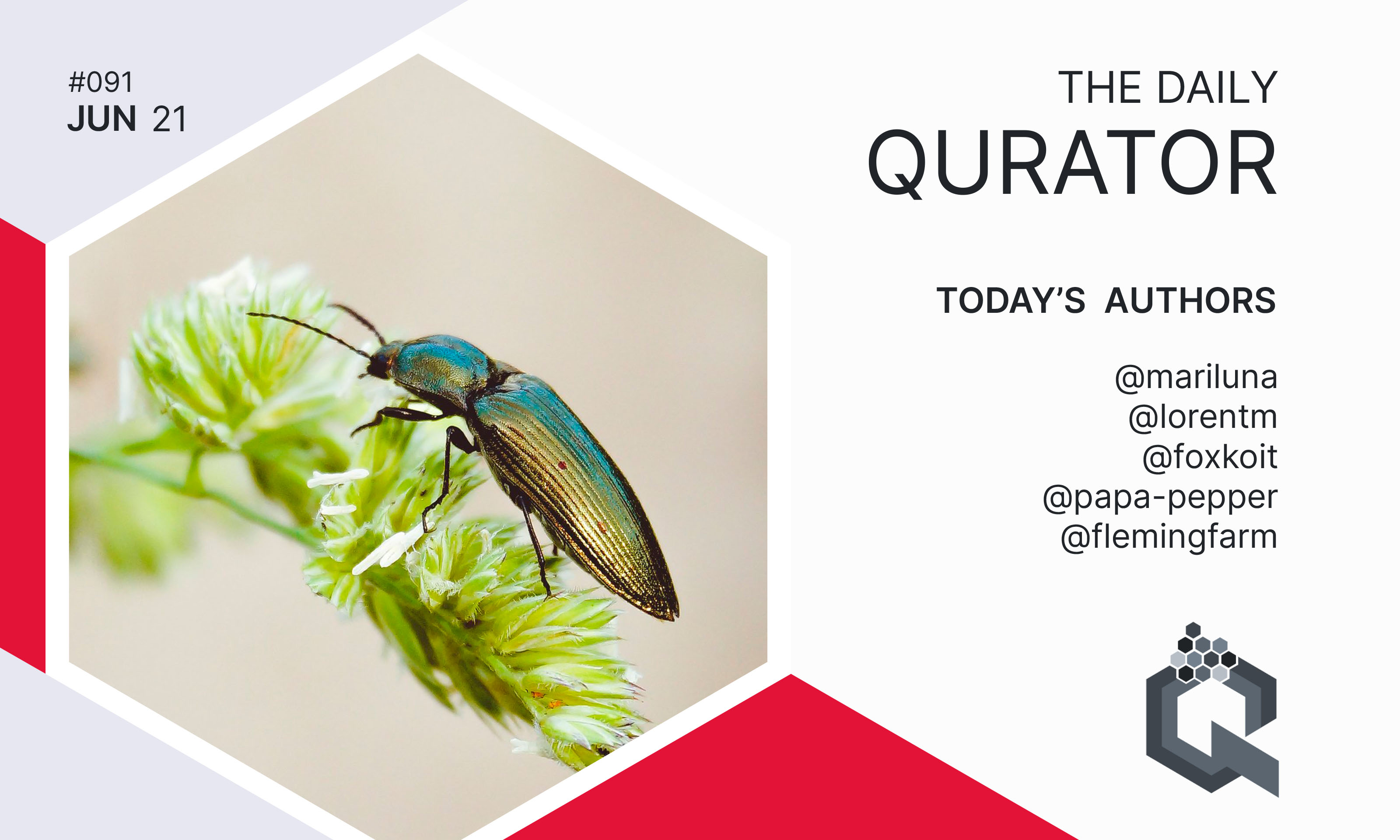 #091
JUN 21

THE DAILY
QURATOR

TODAY'S AUTHORS

@mariluna
@lorentm
@foxkoit
@papa-pepper
@flemingfarm